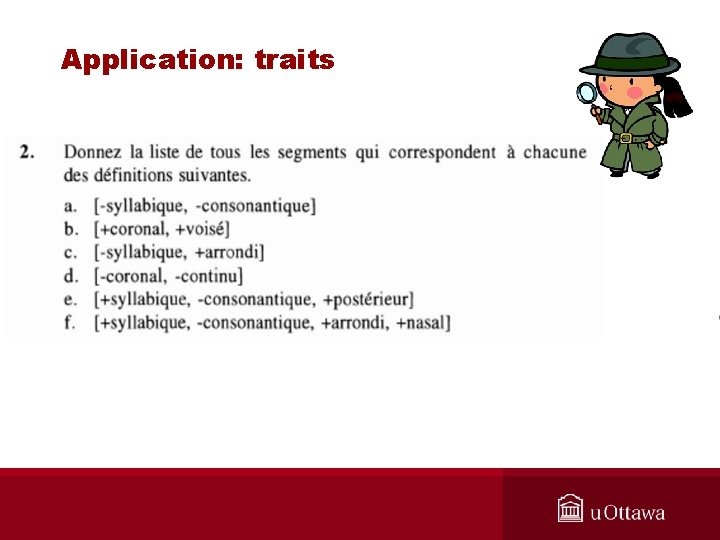 Application: traits

2. Donnez la liste de tous les segments qui correspondent à chacune des définitions suivantes.

a. [-syllabique, -consonantique]
b. [+coronal, +voisé]
c. [-syllabique, +arrondi]
d. [-coronal, -continu]
e. [+syllabique, -consonantique, +postérieur]
f. [+syllabique, -consonantique, +arrondi, +nasal]

uOttawa